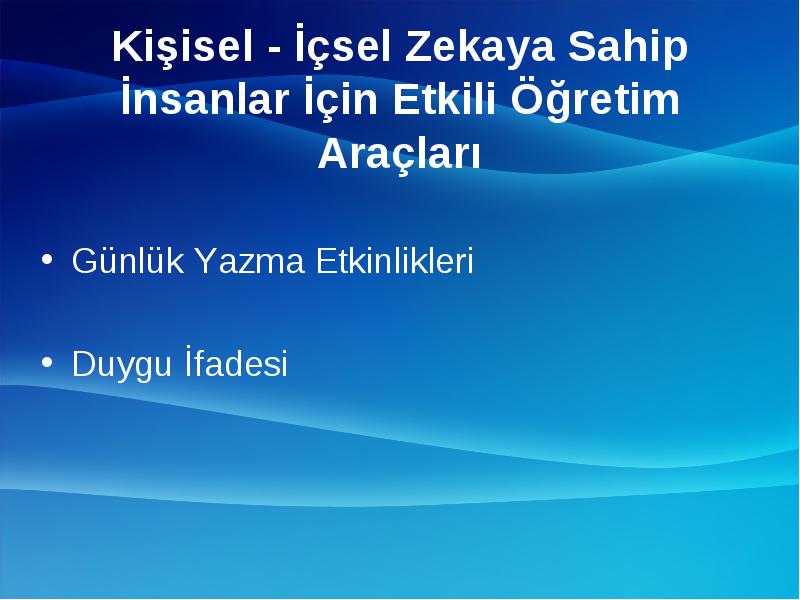 Kişisel - İçsel Zekaya Sahip İnsanlar İçin Etkili Öğretim Araçları

• Günlük Yazma Etkinlikleri

• Duygu İfadesi